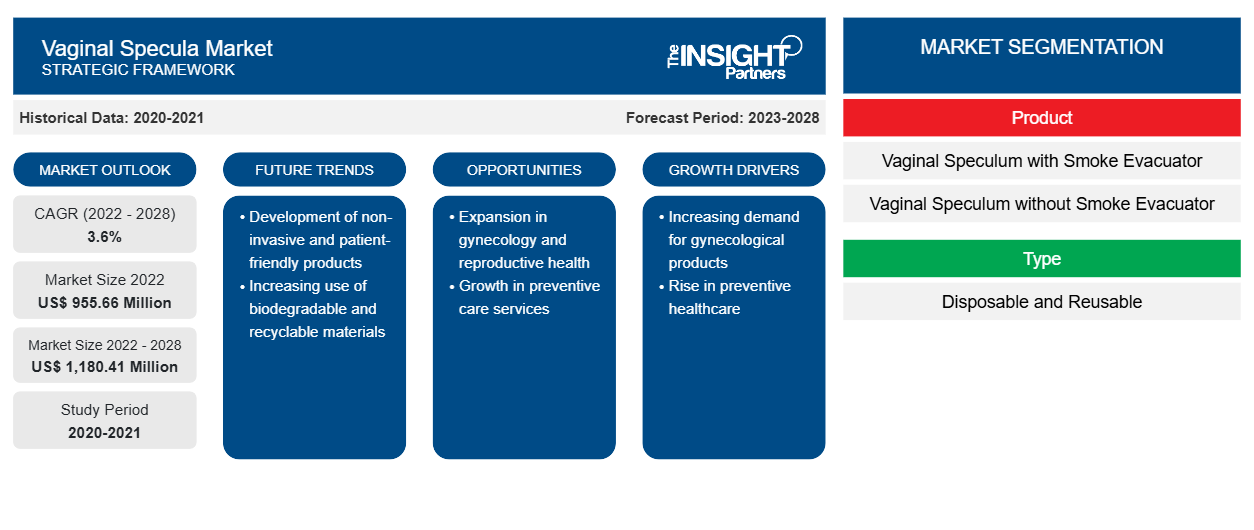 Vaginal Specula Market
STRATEGIC FRAMEWORK

The INSIGHT Partners

Historical Data: 2020-2021

Forecast Period: 2023-2028

MARKET OUTLOOK

CAGR (2022 - 2028)
3.6%

Market Size 2022
US$ 955.66 Million

Market Size 2022 - 2028
US$ 1,180.41 Million

Study Period
2020-2021

FUTURE TRENDS

• Development of non-invasive and patient-friendly products
• Increasing use of biodegradable and recyclable materials

OPPORTUNITIES

• Expansion in gynecology and reproductive health
• Growth in preventive care services

GROWTH DRIVERS

• Increasing demand for gynecological products
• Rise in preventive healthcare

MARKET SEGMENTATION

Product

Vaginal Speculum with Smoke Evacuator

Vaginal Speculum without Smoke Evacuator

Type

Disposable and Reusable